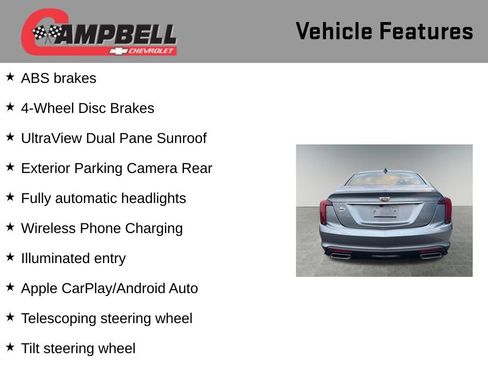 CAMPBELL
CHEVROLET

Vehicle Features

★ ABS brakes

★ 4-Wheel Disc Brakes

★ UltraView Dual Pane Sunroof

★ Exterior Parking Camera Rear

★ Fully automatic headlights

★ Wireless Phone Charging

★ Illuminated entry

★ Apple CarPlay/Android Auto

★ Telescoping steering wheel

★ Tilt steering wheel